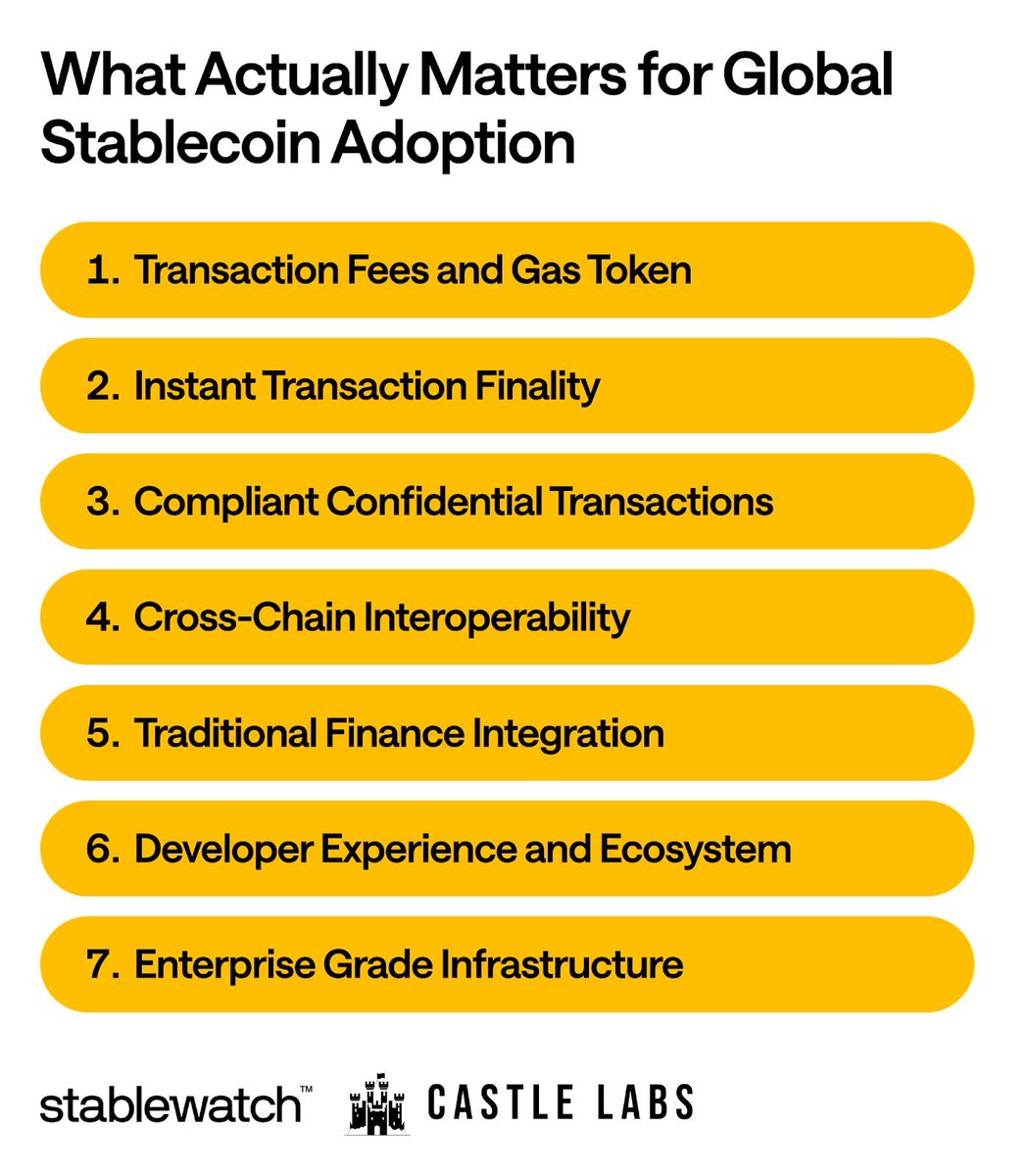 What Actually Matters for Global Stablecoin Adoption

1. Transaction Fees and Gas Token

2. Instant Transaction Finality

3. Compliant Confidential Transactions

4. Cross-Chain Interoperability

5. Traditional Finance Integration

6. Developer Experience and Ecosystem

7. Enterprise Grade Infrastructure

stablewatch™ CASTLE LABS